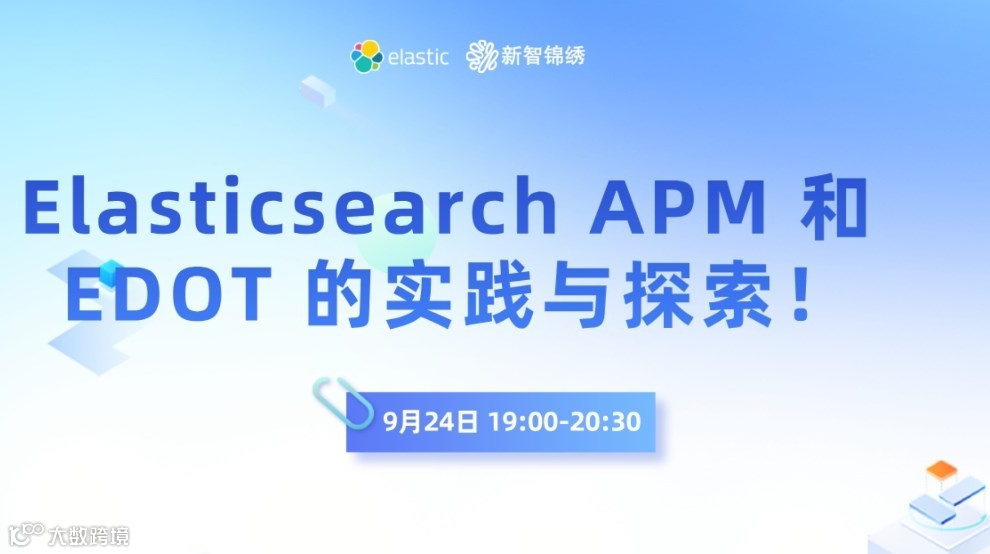 elastic 新智锦绣

Elasticsearch APM 和 EDOT 的实践与探索！

9月24日 19:00-20:30

大数跨境